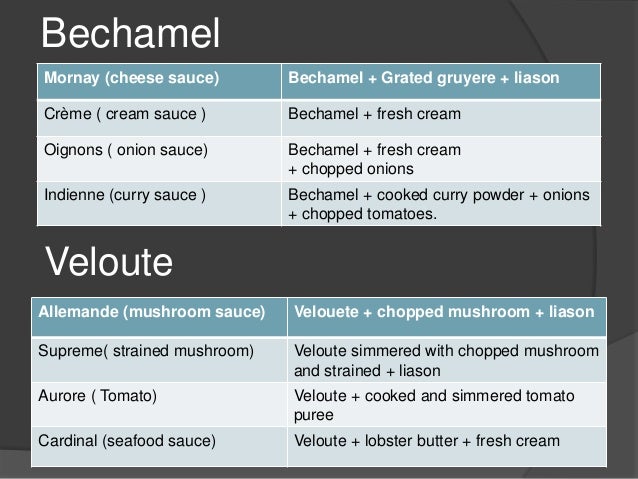 Bechamel

| Mornay (cheese sauce) | Bechamel + Grated gruyere + liason |
|---|---|
| Crème ( cream sauce ) | Bechamel + fresh cream |
| Oignons ( onion sauce) | Bechamel + fresh cream + chopped onions |
| Indienne (curry sauce ) | Bechamel + cooked curry powder + onions + chopped tomatoes. |

Veloute

| Allemande (mushroom sauce) | Velouete + chopped mushroom + liason |
|---|---|
| Supreme( strained mushroom) | Veloute simmered with chopped mushroom and strained + liason |
| Aurore ( Tomato) | Veloute + cooked and simmered tomato puree |
| Cardinal (seafood sauce) | Veloute + lobster butter + fresh cream |